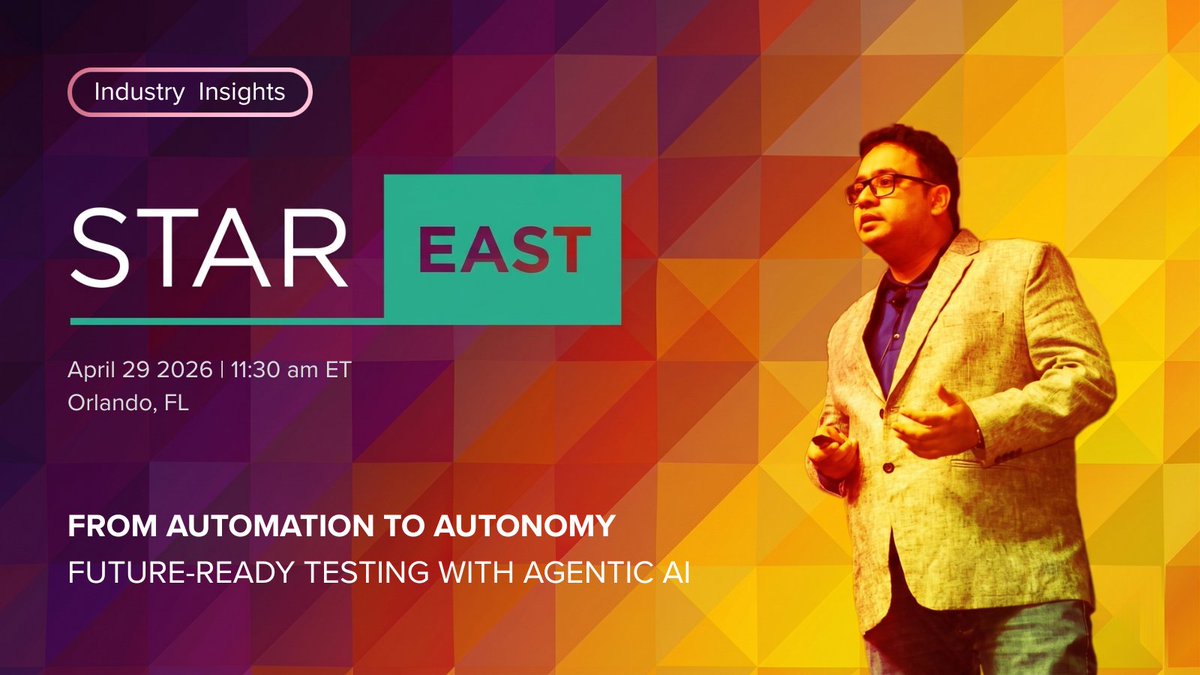 Industry Insights

STAR EAST

April 29 2026 | 11:30 am ET
Orlando, FL

FROM AUTOMATION TO AUTONOMY
FUTURE-READY TESTING WITH AGENTIC AI